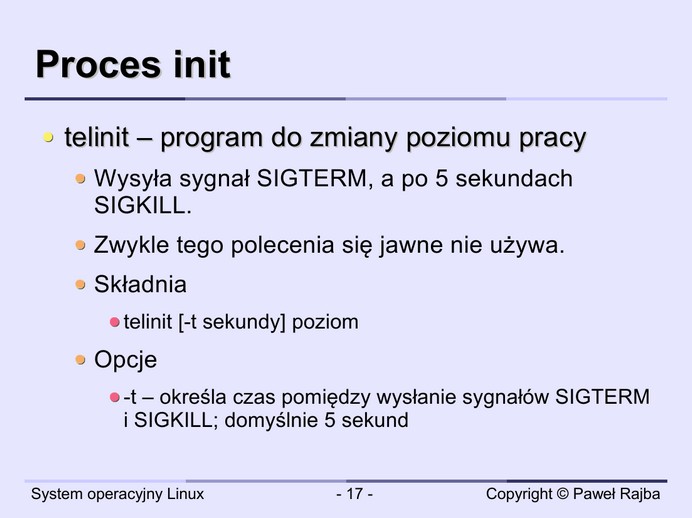 Proces init

telinit – program do zmiany poziomu pracy

Wysyła sygnał SIGTERM, a po 5 sekundach SIGKILL.

Zwykle tego polecenia się jawne nie używa.

Składnia

telinit [-t sekundy] poziom

Opcje

-t – określa czas pomiędzy wysłanie sygnałów SIGTERM i SIGKILL; domyślnie 5 sekund

System operacyjny Linux

- 17 -

Copyright © Paweł Rajba